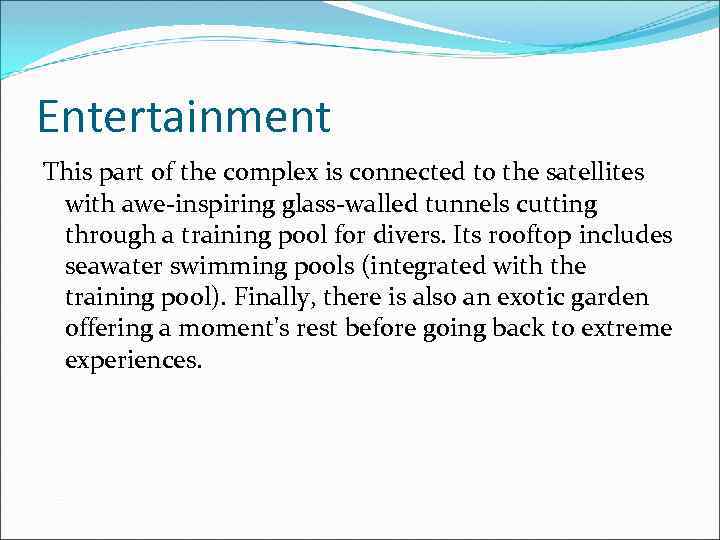 Entertainment

This part of the complex is connected to the satellites with awe-inspiring glass-walled tunnels cutting through a training pool for divers. Its rooftop includes seawater swimming pools (integrated with the training pool). Finally, there is also an exotic garden offering a moment's rest before going back to extreme experiences.